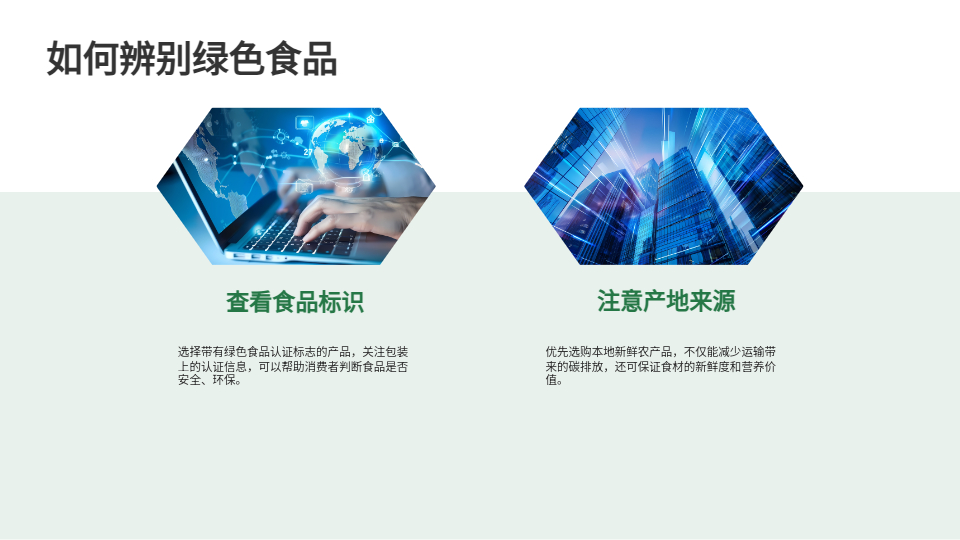 如何辨别绿色食品

查看食品标识

选择带有绿色食品认证标志的产品，关注包装上的认证信息，可以帮助消费者判断食品是否安全、环保。

注意产地来源

优先选购本地新鲜农产品，不仅能减少运输带来的碳排放，还可保证食材的新鲜度和营养价值。